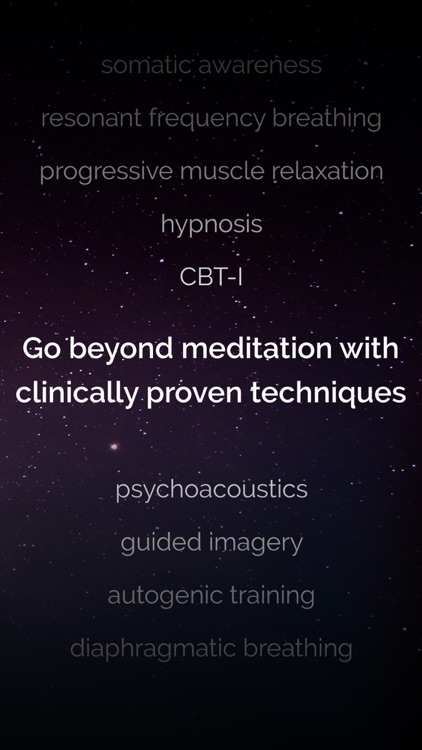 somatic awareness

resonant frequency breathing

progressive muscle relaxation

hypnosis

CBT-I

Go beyond meditation with clinically proven techniques

psychoacoustics

guided imagery

autogenic training

diaphragmatic breathing